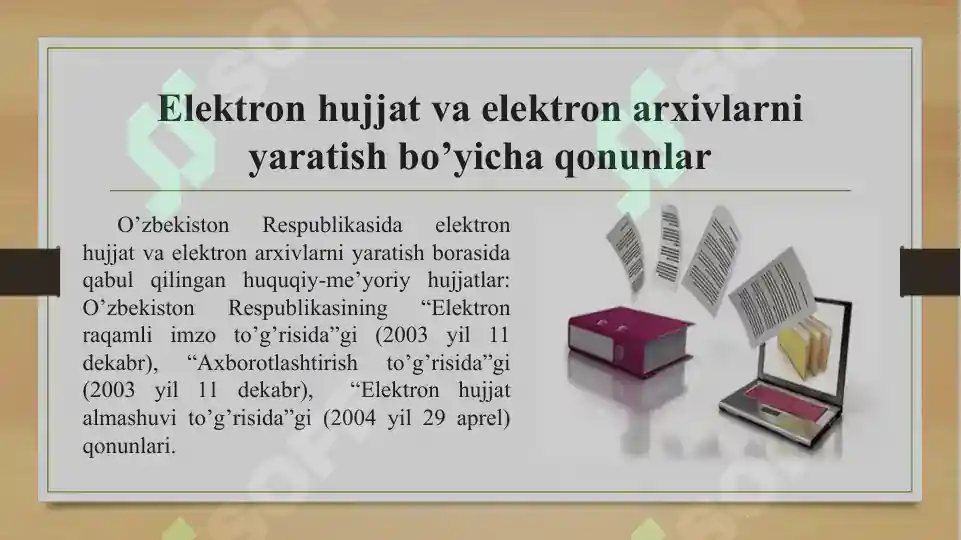 Elektron hujjat va elektron arxivlarni yaratish bo’yicha qonunlar

O’zbekiston Respublikasida elektron hujjat va elektron arxivlarni yaratish borasida qabul qilingan huquqiy-me’yoriy hujjatlar: O’zbekiston Respublikasining “Elektron raqamli imzo to’g’risida”gi (2003 yil 11 dekabr), “Axborotlashtirish to’g’risida”gi (2003 yil 11 dekabr), “Elektron hujjat almashuvi to’g’risida”gi (2004 yil 29 aprel) qonunlari.